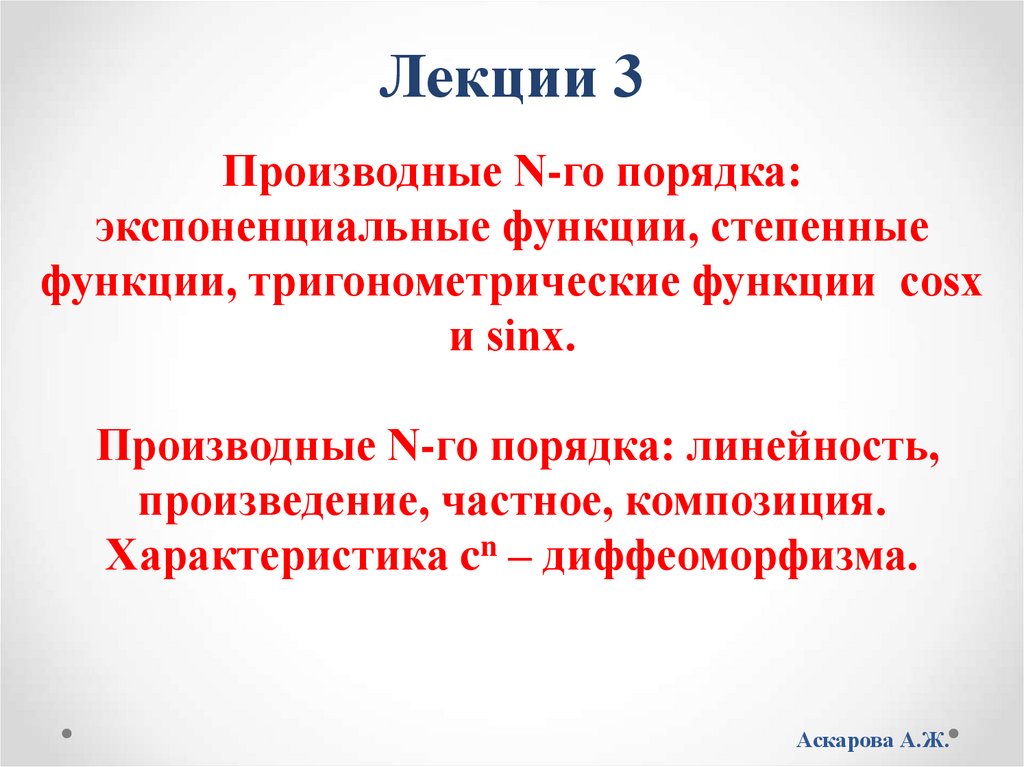 Лекции 3

Производные N-го порядка: экспоненциальные функции, степенные функции, тригонометрические функции cosx и sinx.

Производные N-го порядка: линейность, произведение, частное, композиция. Характеристика $c^n$ – диффеоморфизма.

Аскарова А.Ж.